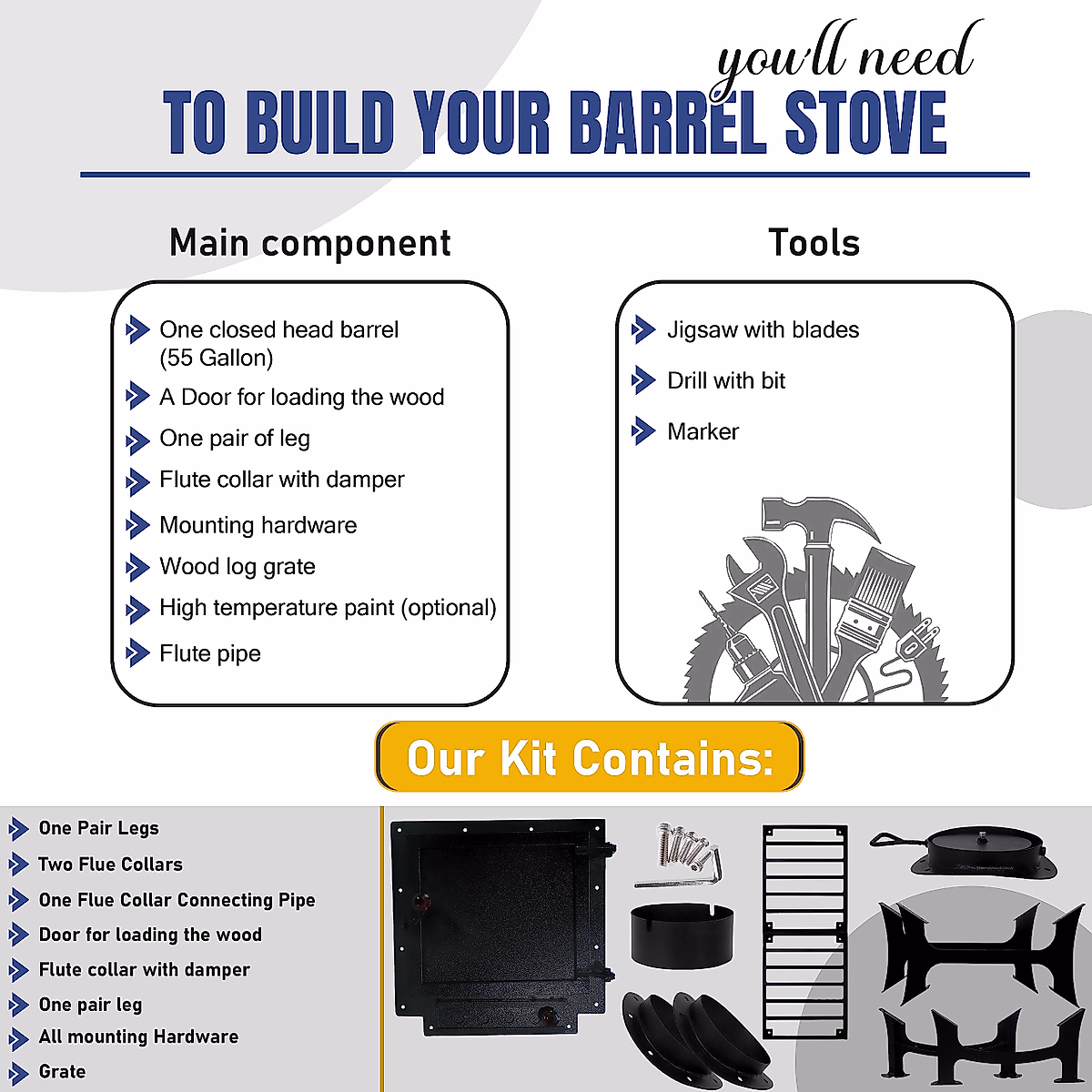 you'll need
TO BUILD YOUR BARREL STOVE

Main component

One closed head barrel (55 Gallon)
A Door for loading the wood
One pair of leg
Flute collar with damper
Mounting hardware
Wood log grate
High temperature paint (optional)
Flute pipe

Tools

Jigsaw with blades
Drill with bit
Marker

Our Kit Contains:

One Pair Legs
Two Flue Collars
One Flue Collar Connecting Pipe
Door for loading the wood
Flute collar with damper
One pair leg
All mounting Hardware
Grate